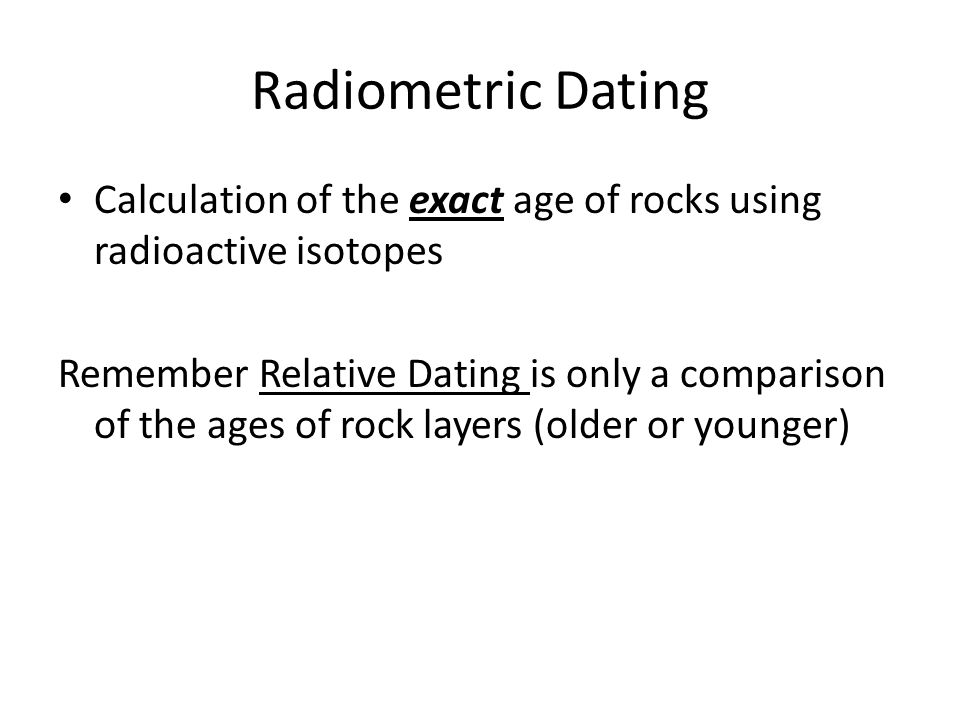 Radiometric Dating

• Calculation of the exact age of rocks using radioactive isotopes

Remember Relative Dating is only a comparison of the ages of rock layers (older or younger)